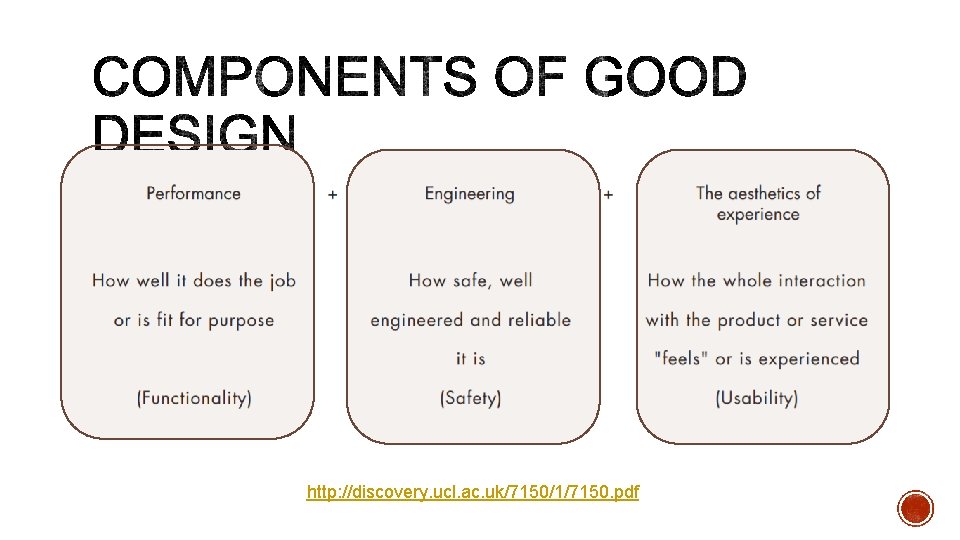 COMPONENTS OF GOOD DESIGN

Performance

How well it does the job or is fit for purpose

(Functionality)

+

Engineering

How safe, well engineered and reliable it is

(Safety)

+

The aesthetics of experience

How the whole interaction with the product or service "feels" or is experienced

(Usability)

http://discovery.ucl.ac.uk/7150/1/7150.pdf